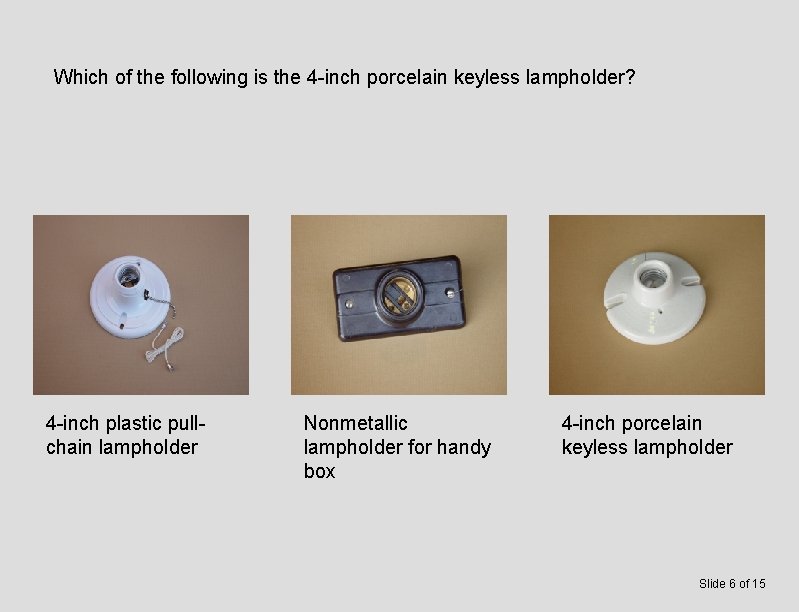 Which of the following is the 4-inch porcelain keyless lampholder?

4-inch plastic pull-chain lampholder

Nonmetallic lampholder for handy box

4-inch porcelain keyless lampholder

Slide 6 of 15